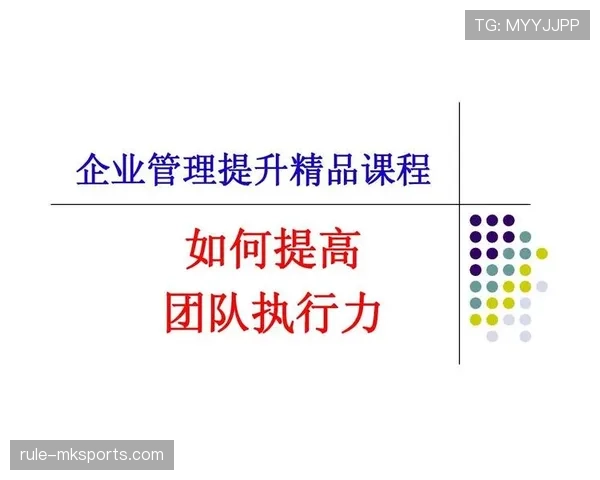 TG: MYYJJPP

企业管理提升精品课程

如何提高
团队执行力

rule-mksports.com